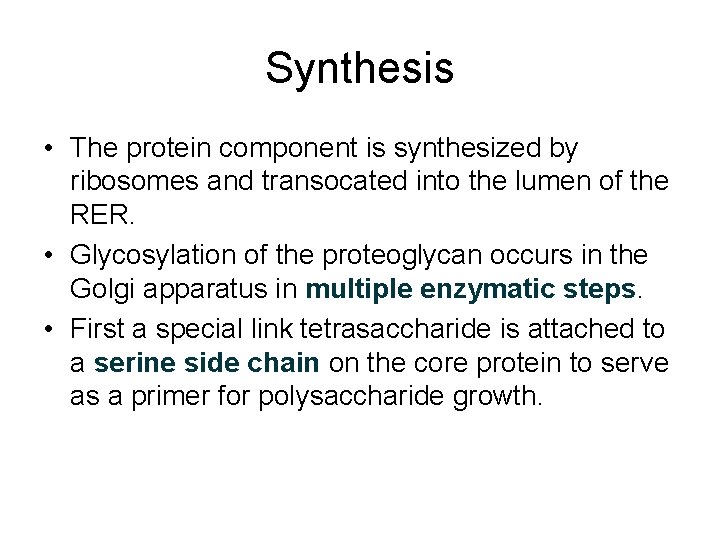 Synthesis

• The protein component is synthesized by ribosomes and transocated into the lumen of the RER.

• Glycosylation of the proteoglycan occurs in the Golgi apparatus in multiple enzymatic steps.

• First a special link tetrasaccharide is attached to a serine side chain on the core protein to serve as a primer for polysaccharide growth.